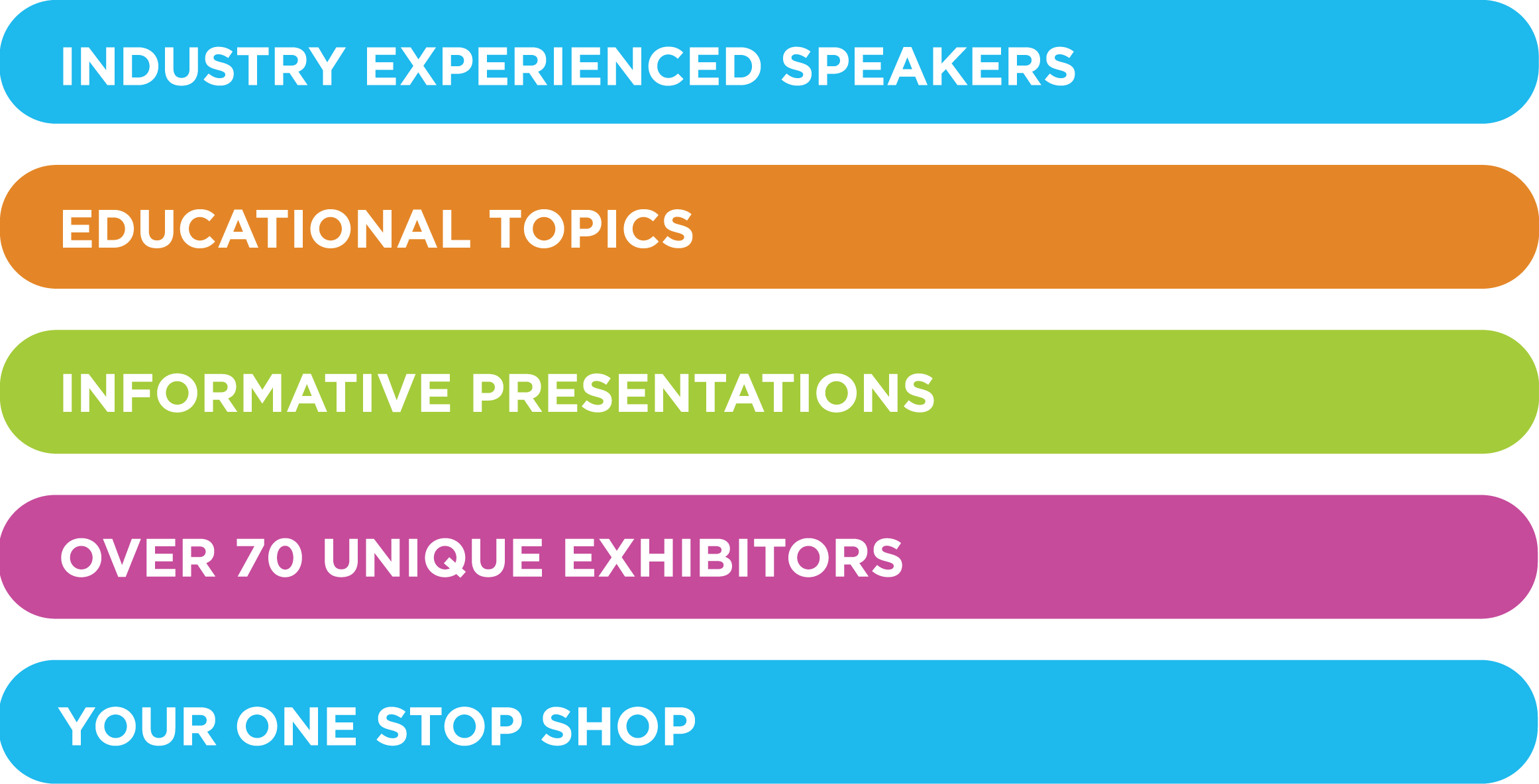 INDUSTRY EXPERIENCED SPEAKERS

EDUCATIONAL TOPICS

INFORMATIVE PRESENTATIONS

OVER 70 UNIQUE EXHIBITORS

YOUR ONE STOP SHOP